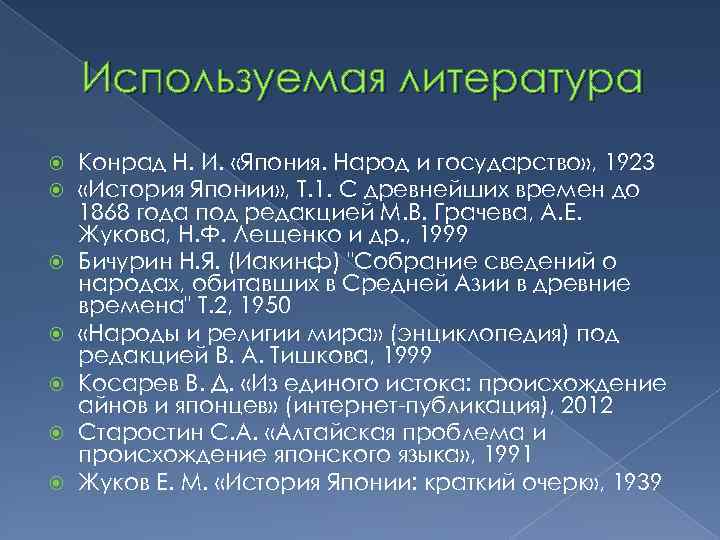 Используемая литература

Конрад Н. И. «Япония. Народ и государство», 1923

«История Японии», Т.1. С древнейших времен до 1868 года под редакцией М.В. Грачева, А.Е. Жукова, Н.Ф. Лещенко и др., 1999

Бичурин Н.Я. (Иакинф) "Собрание сведений о народах, обитавших в Средней Азии в древние времена" Т.2, 1950

«Народы и религии мира» (энциклопедия) под редакцией В. А. Тишкова, 1999

Косарев В. Д. «Из единого истока: происхождение айнов и японцев» (интернет-публикация), 2012

Старостин С.А. «Алтайская проблема и происхождение японского языка», 1991

Жуков Е. М. «История Японии: краткий очерк», 1939